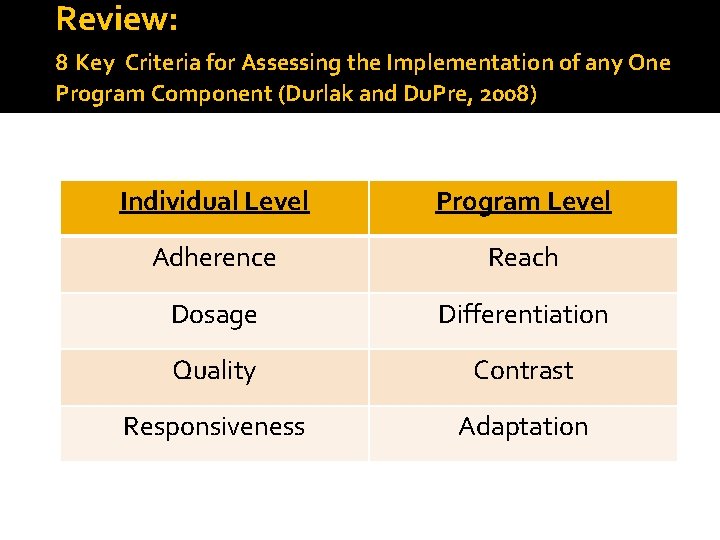 Review:

8 Key Criteria for Assessing the Implementation of any One Program Component (Durlak and DuPre, 2008)

| Individual Level | Program Level |
|---|---|
| Adherence | Reach |
| Dosage | Differentiation |
| Quality | Contrast |
| Responsiveness | Adaptation |